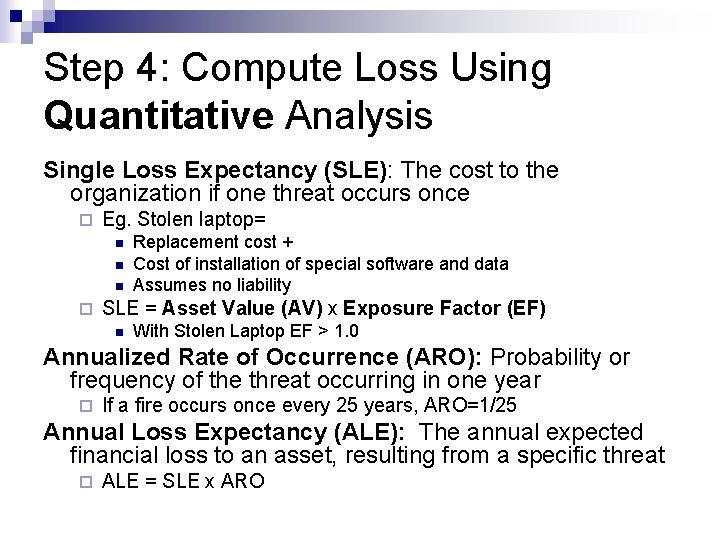 Step 4: Compute Loss Using Quantitative Analysis

Single Loss Expectancy (SLE): The cost to the organization if one threat occurs once

Eg. Stolen laptop=

Replacement cost +

Cost of installation of special software and data

Assumes no liability

SLE = Asset Value (AV) x Exposure Factor (EF)

With Stolen Laptop EF > 1.0

Annualized Rate of Occurrence (ARO): Probability or frequency of the threat occurring in one year

If a fire occurs once every 25 years, ARO=1/25

Annual Loss Expectancy (ALE): The annual expected financial loss to an asset, resulting from a specific threat

ALE = SLE x ARO